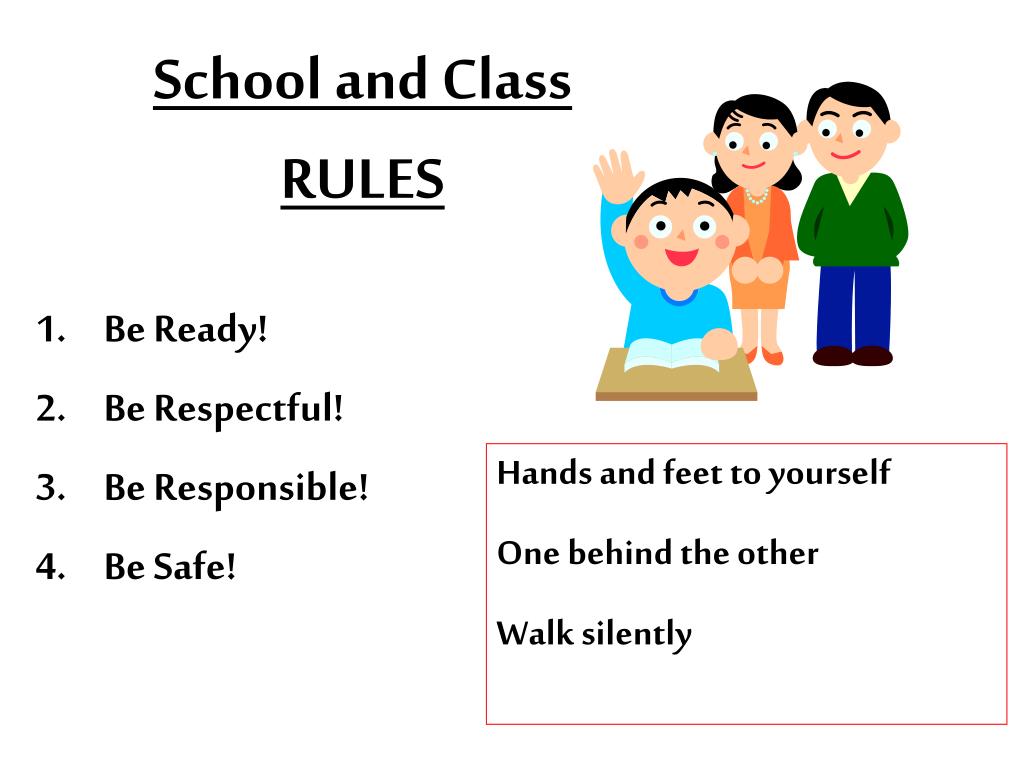 School and Class

RULES

1. Be Ready!
2. Be Respectful!
3. Be Responsible!
4. Be Safe!

Hands and feet to yourself

One behind the other

Walk silently